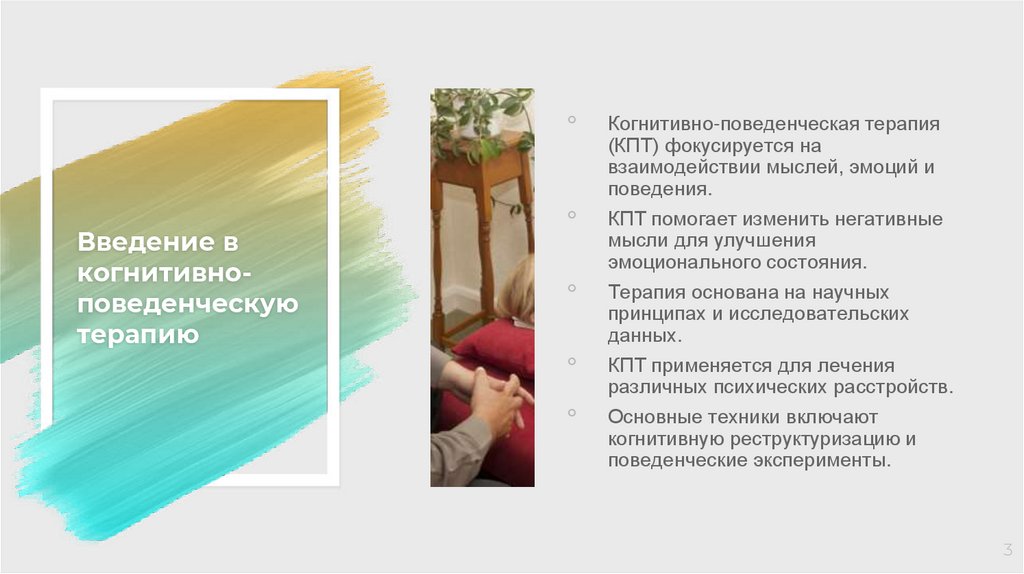 Введение в когнитивно-поведенческую терапию

Когнитивно-поведенческая терапия (КПТ) фокусируется на взаимодействии мыслей, эмоций и поведения.

КПТ помогает изменить негативные мысли для улучшения эмоционального состояния.

Терапия основана на научных принципах и исследовательских данных.

КПТ применяется для лечения различных психических расстройств.

Основные техники включают когнитивную реструктуризацию и поведенческие эксперименты.

3